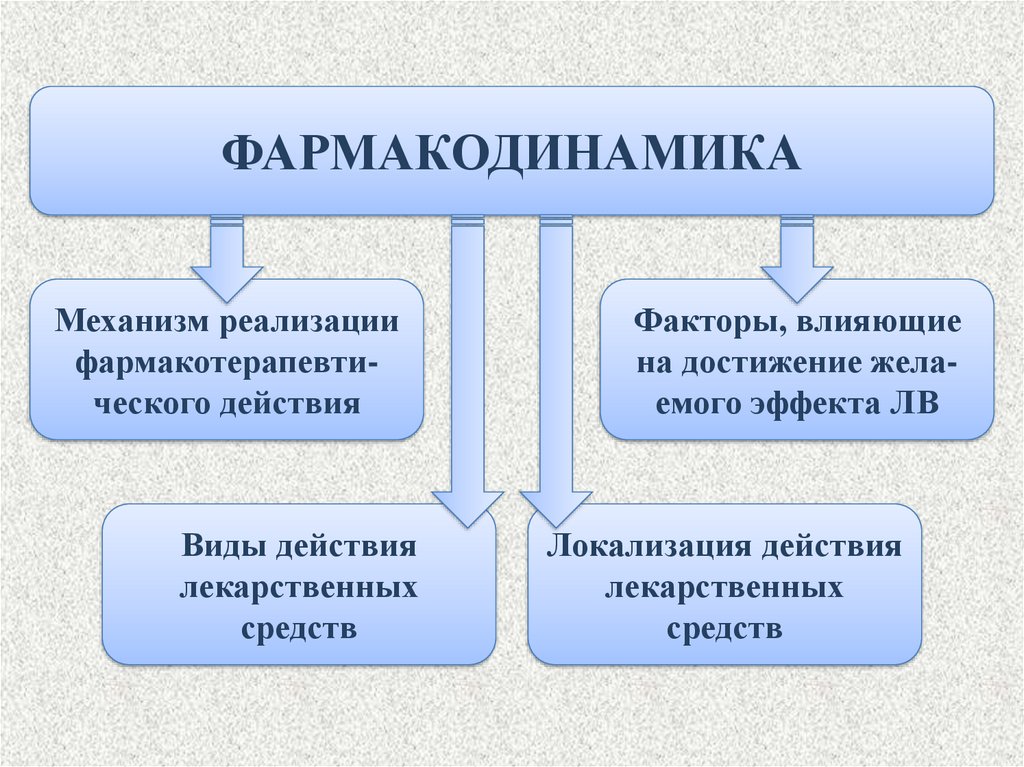 ФАРМАКОДИНАМИКА

Механизм реализации фармакотерапевтического действия

Факторы, влияющие на достижение желаемого эффекта ЛВ

Виды действия лекарственных средств

Локализация действия лекарственных средств